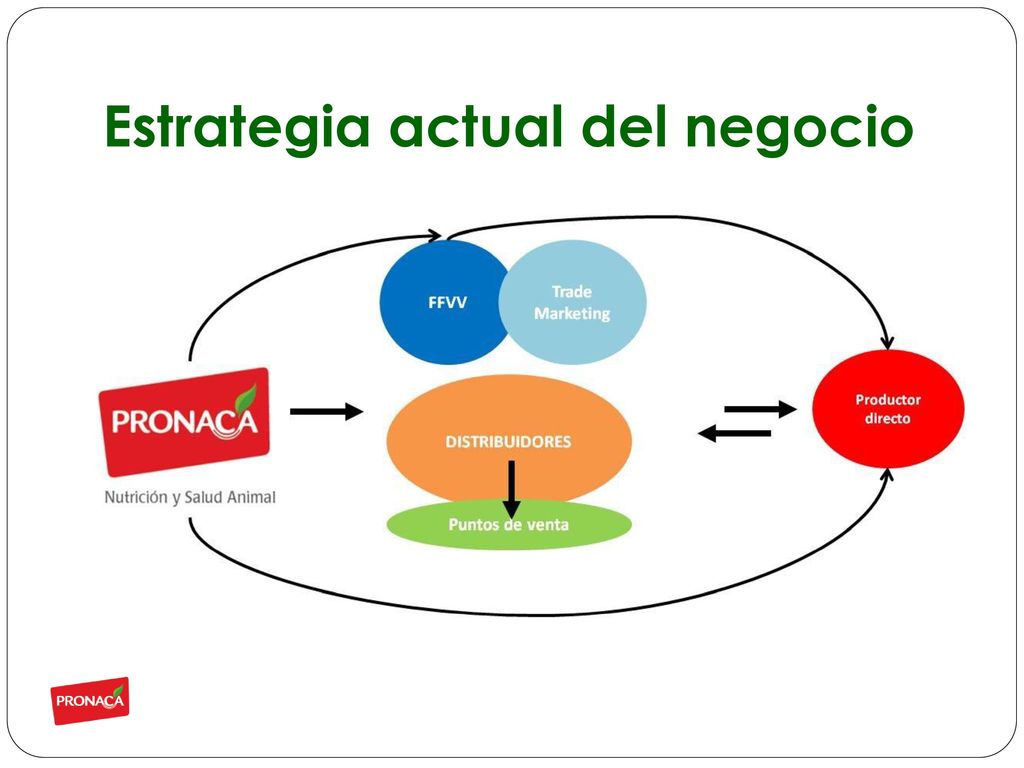 Estrategia actual del negocio

FFVV

Trade Marketing

PRONACA

Nutrición y Salud Animal

DISTRIBUIDORES

Puntos de venta

Productor directo

PRONACA